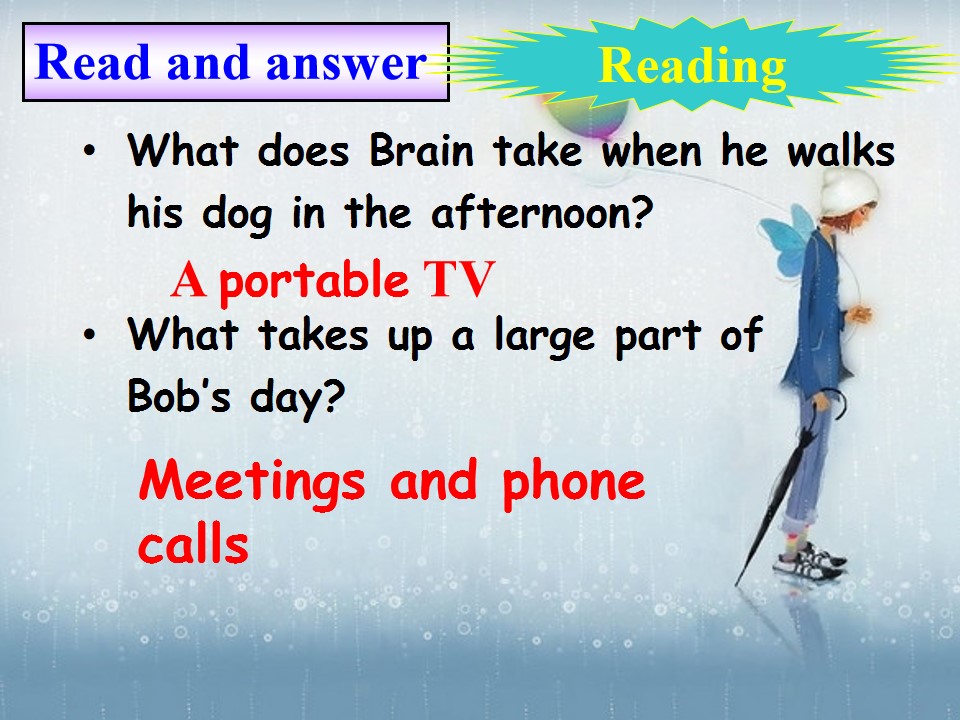 Read and answer

Reading

• What does Brain take when he walks his dog in the afternoon?

A portable TV

• What takes up a large part of Bob's day?

Meetings and phone calls